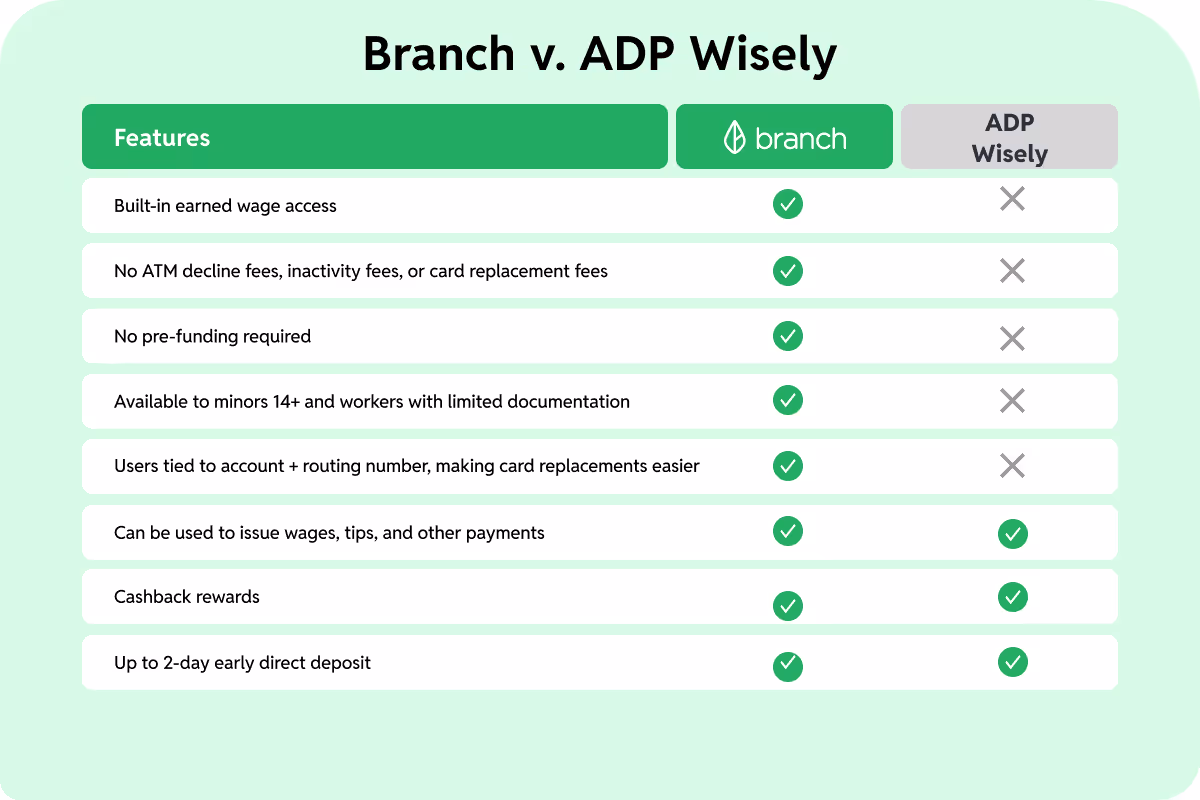 Branch v. ADP Wisely

| Features | branch | ADP Wisely |
|---|---|---|
| Built-in earned wage access | ✓ | ✗ |
| No ATM decline fees, inactivity fees, or card replacement fees | ✓ | ✗ |
| No pre-funding required | ✓ | ✗ |
| Available to minors 14+ and workers with limited documentation | ✓ | ✗ |
| Users tied to account + routing number, making card replacements easier | ✓ | ✗ |
| Can be used to issue wages, tips, and other payments | ✓ | ✓ |
| Cashback rewards | ✓ | ✓ |
| Up to 2-day early direct deposit | ✓ | ✓ |